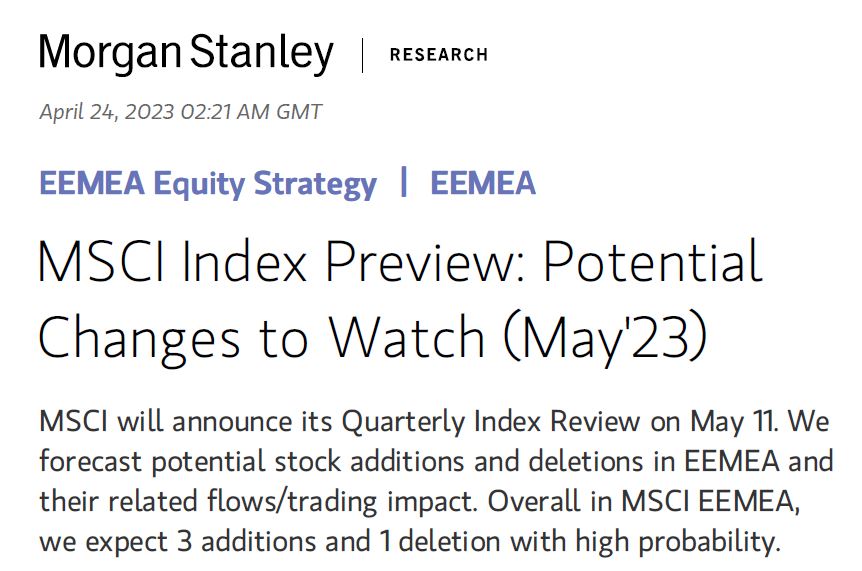 Morgan Stanley | RESEARCH

April 24, 2023 02:21 AM GMT

EEMEA Equity Strategy | EEMEA

MSCI Index Preview: Potential Changes to Watch (May'23)

MSCI will announce its Quarterly Index Review on May 11. We forecast potential stock additions and deletions in EEMEA and their related flows/trading impact. Overall in MSCI EEMEA, we expect 3 additions and 1 deletion with high probability.